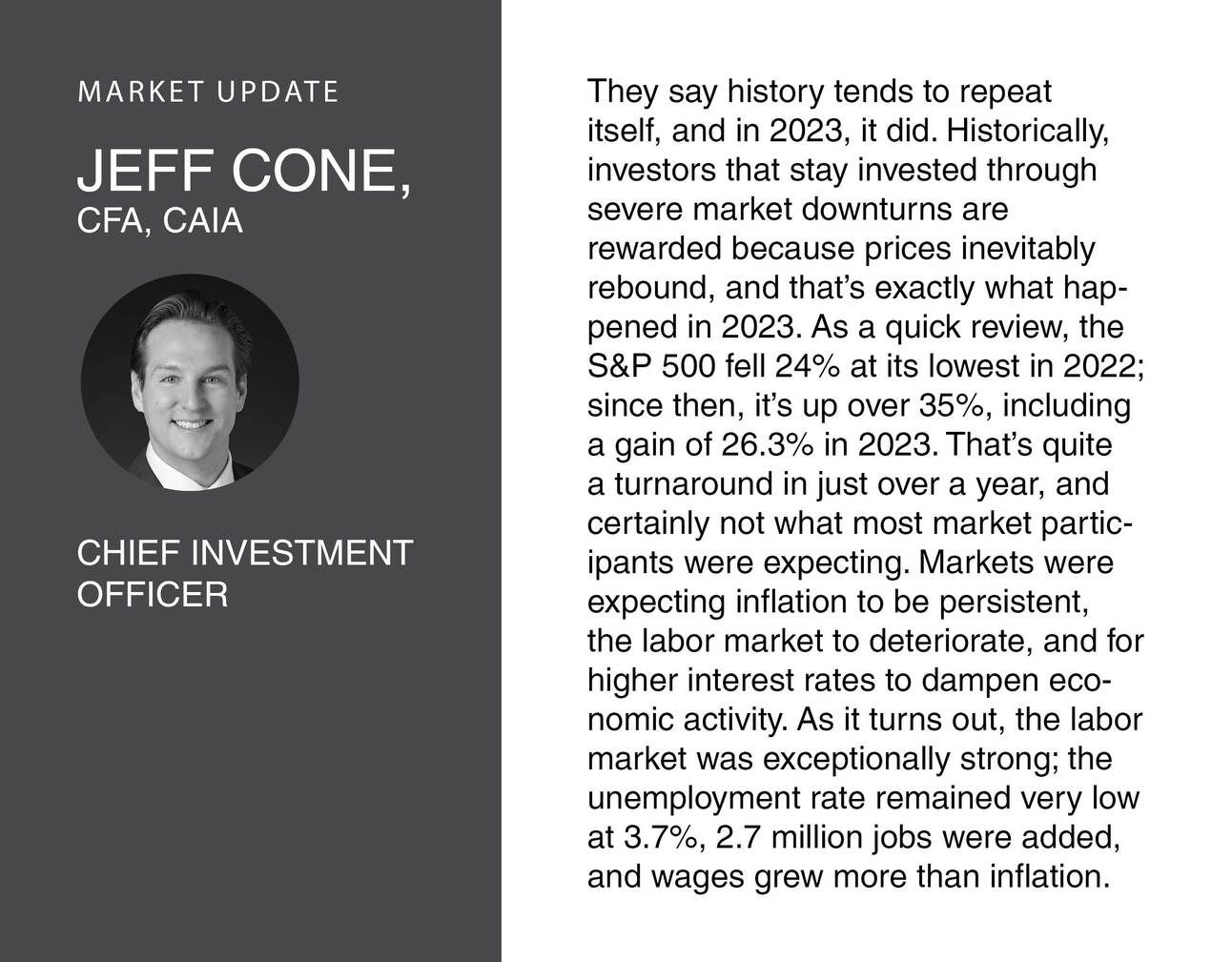 MARKET UPDATE

JEFF CONE,
CFA, CAIA

CHIEF INVESTMENT OFFICER

They say history tends to repeat itself, and in 2023, it did. Historically, investors that stay invested through severe market downturns are rewarded because prices inevitably rebound, and that's exactly what happened in 2023. As a quick review, the S&P 500 fell 24% at its lowest in 2022; since then, it's up over 35%, including a gain of 26.3% in 2023. That's quite a turnaround in just over a year, and certainly not what most market participants were expecting. Markets were expecting inflation to be persistent, the labor market to deteriorate, and for higher interest rates to dampen economic activity. As it turns out, the labor market was exceptionally strong; the unemployment rate remained very low at 3.7%, 2.7 million jobs were added, and wages grew more than inflation.